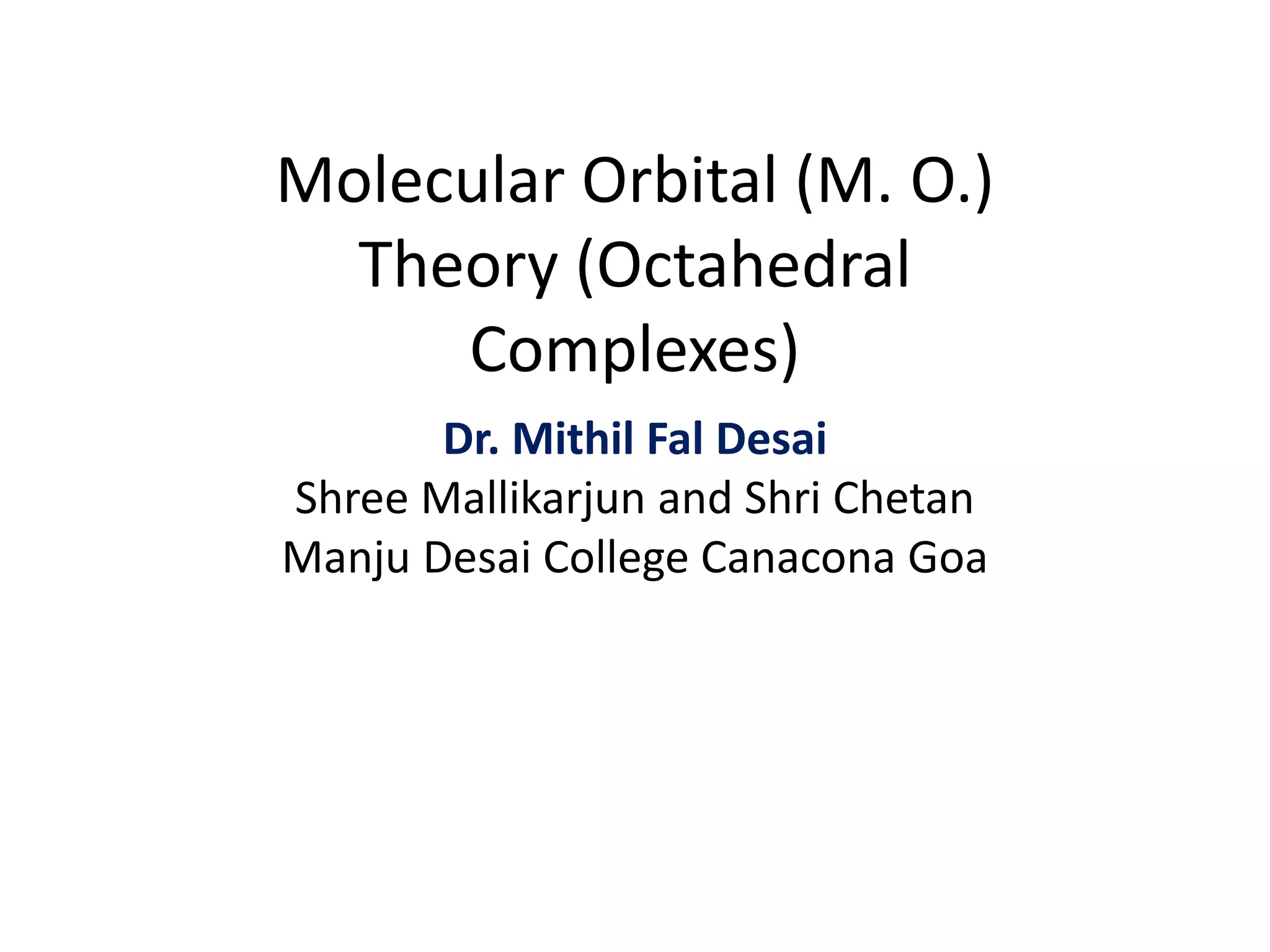 Molecular Orbital (M. O.) Theory (Octahedral Complexes)

Dr. Mithil Fal Desai
Shree Mallikarjun and Shri Chetan Manju Desai College Canacona Goa